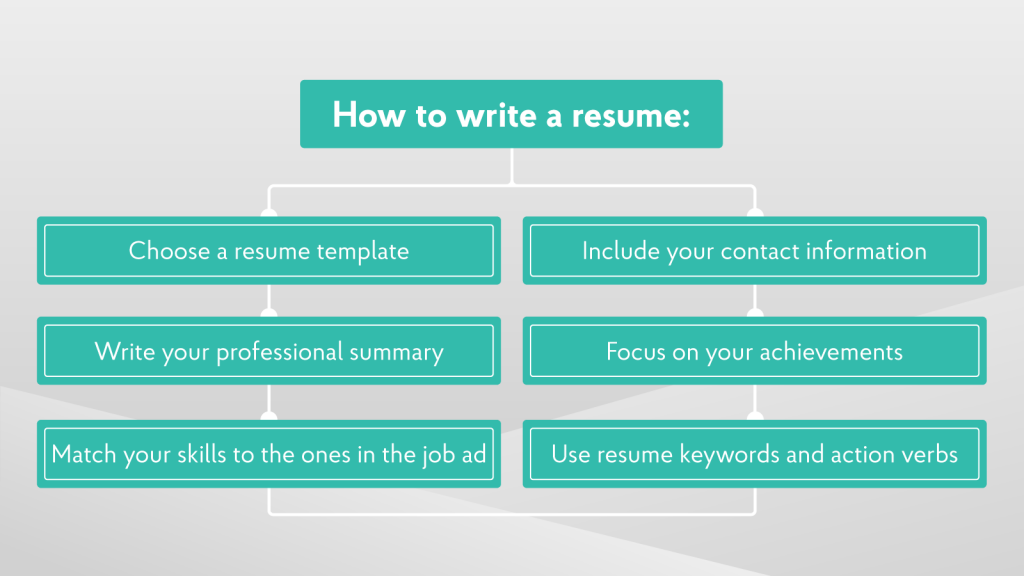 How to write a resume:

Choose a resume template

Write your professional summary

Match your skills to the ones in the job ad

Include your contact information

Focus on your achievements

Use resume keywords and action verbs